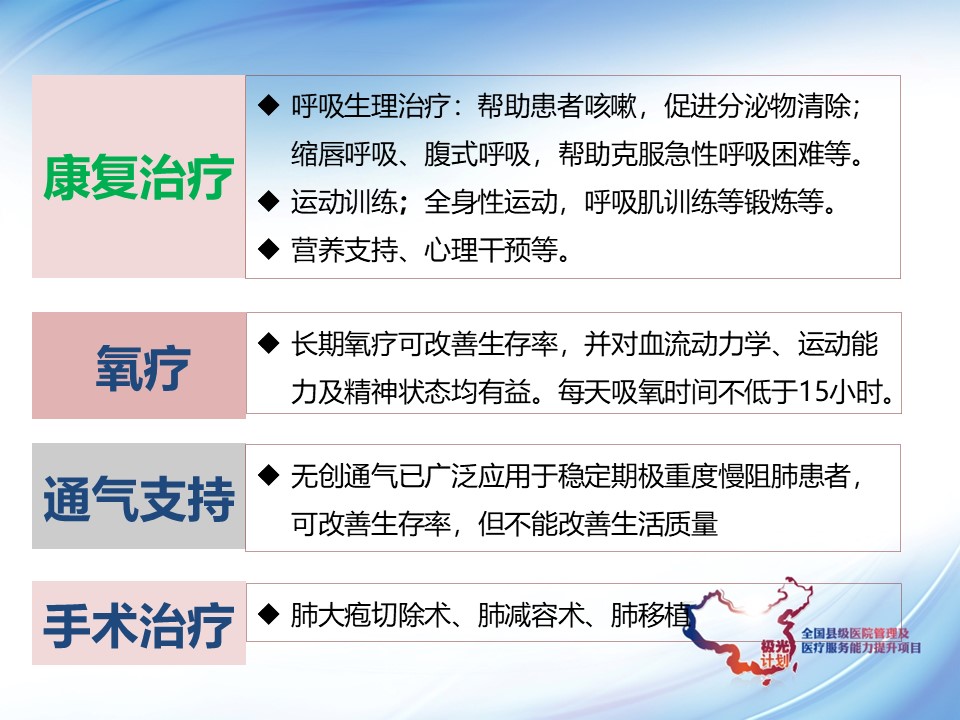 康复治疗

◆ 呼吸生理治疗：帮助患者咳嗽，促进分泌物清除；缩唇呼吸、腹式呼吸，帮助克服急性呼吸困难等。
◆ 运动训练；全身性运动，呼吸肌训练等锻炼等。
◆ 营养支持、心理干预等。

氧疗

◆ 长期氧疗可改善生存率，并对血流动力学、运动能力及精神状态均有益。每天吸氧时间不低于15小时。

通气支持

◆ 无创通气已广泛应用于稳定期极重度慢阻肺患者，可改善生存率，但不能改善生活质量

手术治疗

◆ 肺大疱切除术、肺减容术、肺移植

极光计划
全国县级医院管理及医疗服务能力提升项目